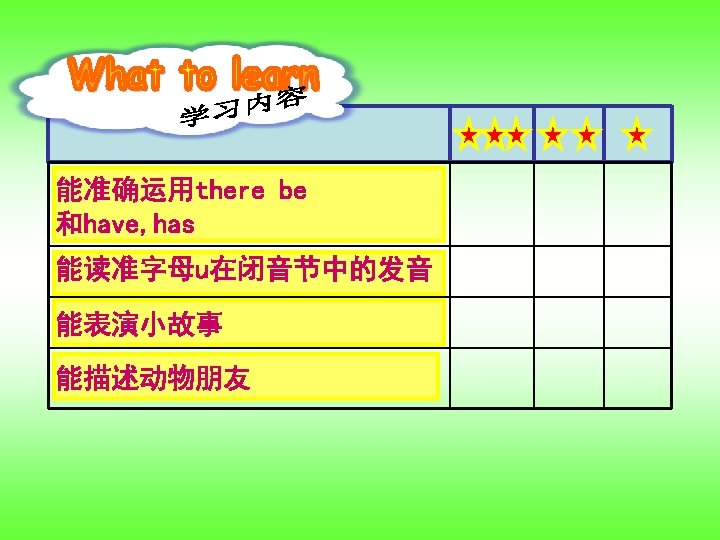 What to learn
学习内容

| | ★★★ | ★★ | ★ |
|---|---|---|---|
| 能准确运用there be 和have, has | | | |
| 能读准字母u在闭音节中的发音 | | | |
| 能表演小故事 | | | |
| 能描述动物朋友 | | | |